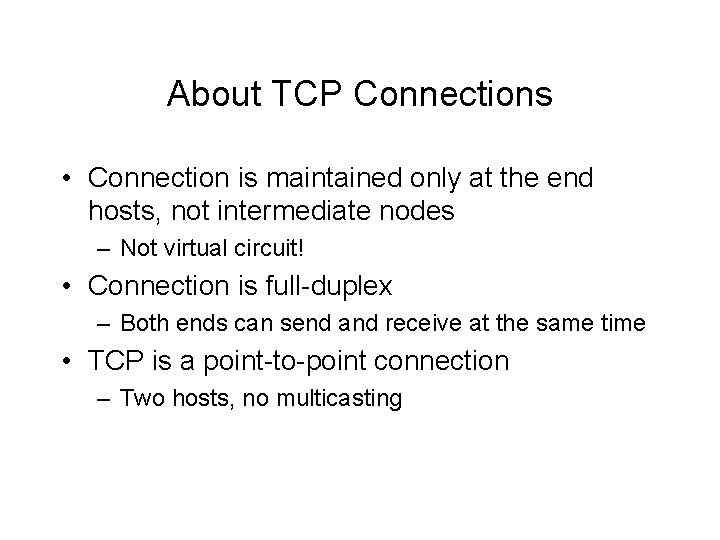 About TCP Connections

• Connection is maintained only at the end hosts, not intermediate nodes
 – Not virtual circuit!
• Connection is full-duplex
 – Both ends can send and receive at the same time
• TCP is a point-to-point connection
 – Two hosts, no multicasting